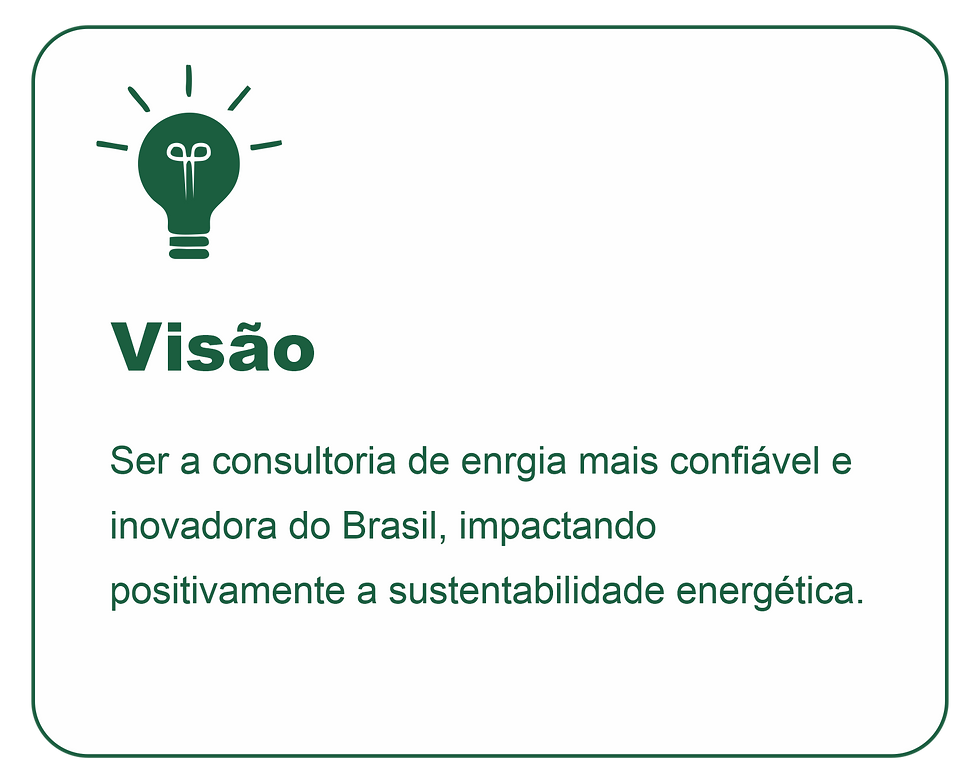 Visão

Ser a consultoria de enrgia mais confiável e inovadora do Brasil, impactando positivamente a sustentabilidade energética.